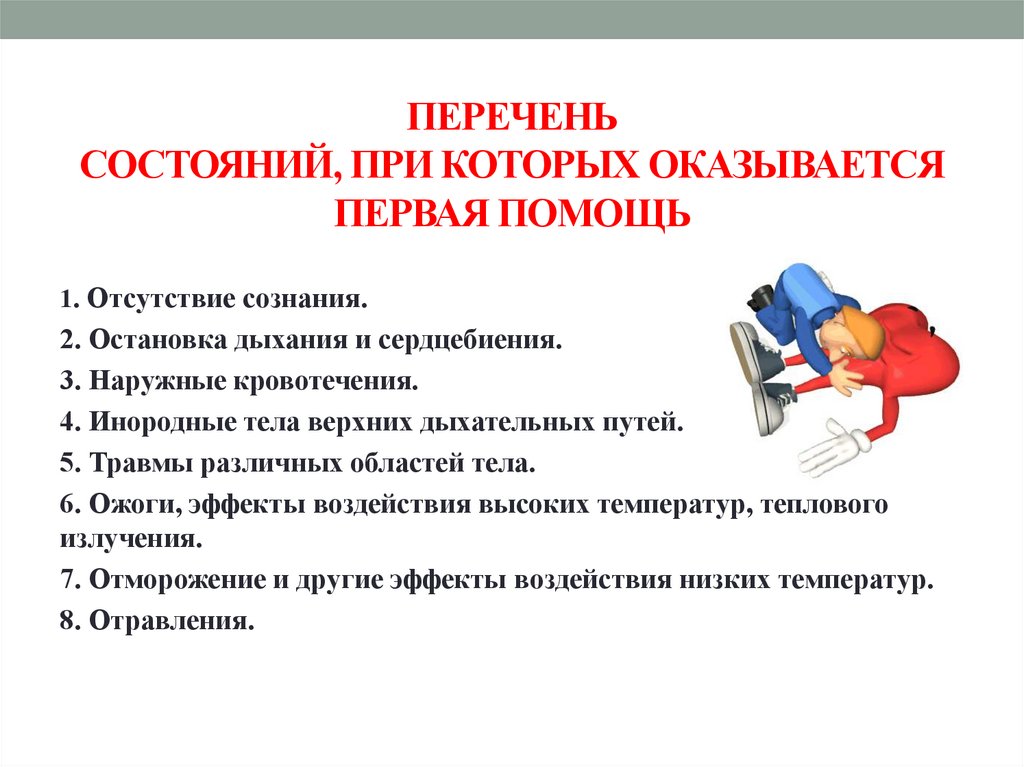 ПЕРЕЧЕНЬ
СОСТОЯНИЙ, ПРИ КОТОРЫХ ОКАЗЫВАЕТСЯ
ПЕРВАЯ ПОМОЩЬ

1. Отсутствие сознания.
2. Остановка дыхания и сердцебиения.
3. Наружные кровотечения.
4. Инородные тела верхних дыхательных путей.
5. Травмы различных областей тела.
6. Ожоги, эффекты воздействия высоких температур, теплового излучения.
7. Отморожение и другие эффекты воздействия низких температур.
8. Отравления.